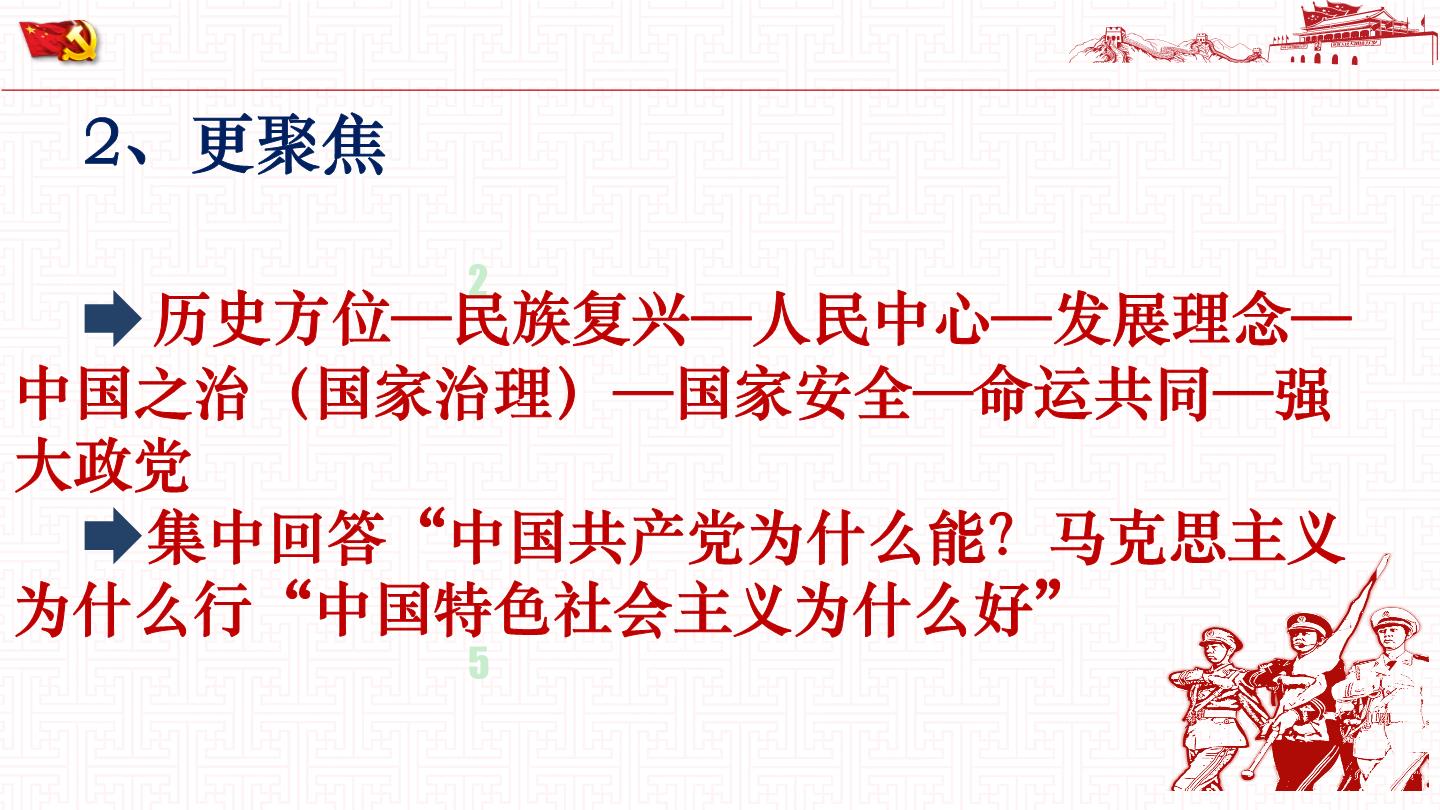 2、更聚焦

2

➡历史方位—民族复兴—人民中心—发展理念—中国之治（国家治理）—国家安全—命运共同—强大政党

➡集中回答“中国共产党为什么能？马克思主义为什么行“中国特色社会主义为什么好”

5